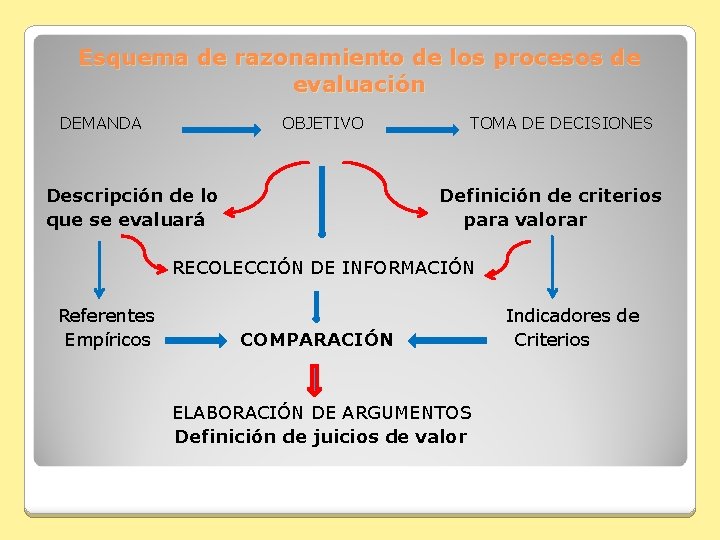 Esquema de razonamiento de los procesos de evaluación

DEMANDA

OBJETIVO

TOMA DE DECISIONES

Descripción de lo que se evaluará

Definición de criterios para valorar

RECOLECCIÓN DE INFORMACIÓN

Referentes Empíricos

COMPARACIÓN

Indicadores de Criterios

ELABORACIÓN DE ARGUMENTOS
Definición de juicios de valor